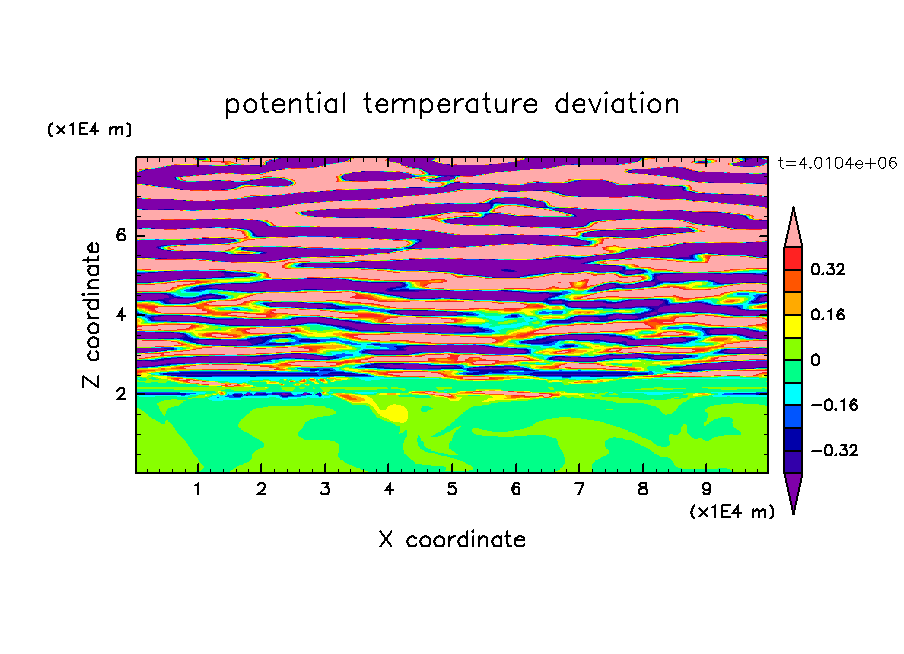 potential temperature deviation

(x1E4 m)

t=4.0104e+06

Z coordinate

6
4
2

0.32
0.16
0
−0.16
−0.32

1 2 3 4 5 6 7 8 9

(x1E4 m)

X coordinate